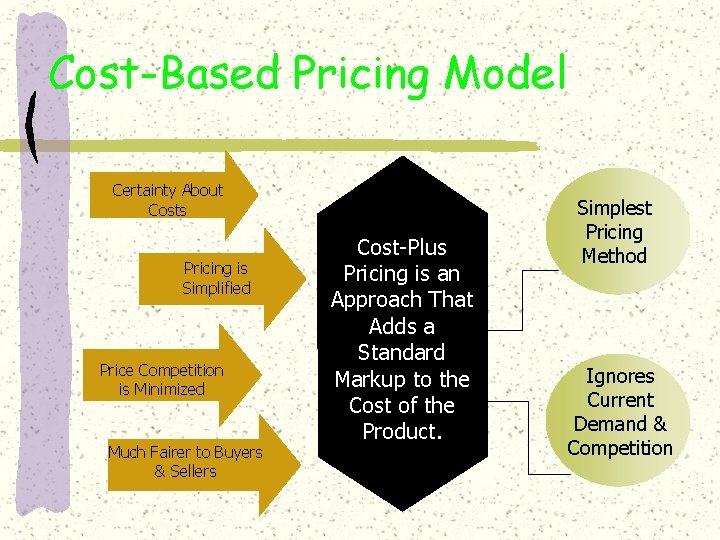 Cost-Based Pricing Model

Certainty About Costs

Pricing is Simplified

Price Competition is Minimized

Much Fairer to Buyers & Sellers

Cost-Plus Pricing is an Approach That Adds a Standard Markup to the Cost of the Product.

Simplest Pricing Method

Ignores Current Demand & Competition